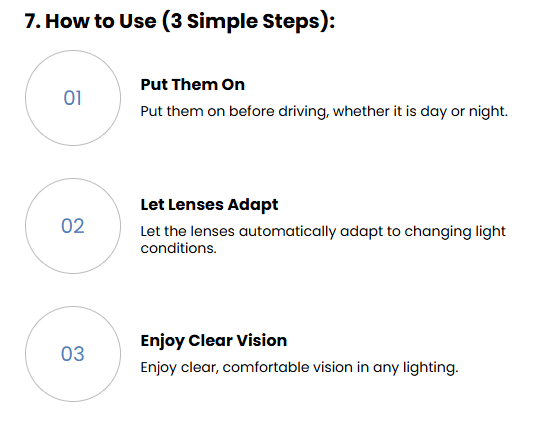 7. How to Use (3 Simple Steps):

01

Put Them On

Put them on before driving, whether it is day or night.

02

Let Lenses Adapt

Let the lenses automatically adapt to changing light conditions.

03

Enjoy Clear Vision

Enjoy clear, comfortable vision in any lighting.